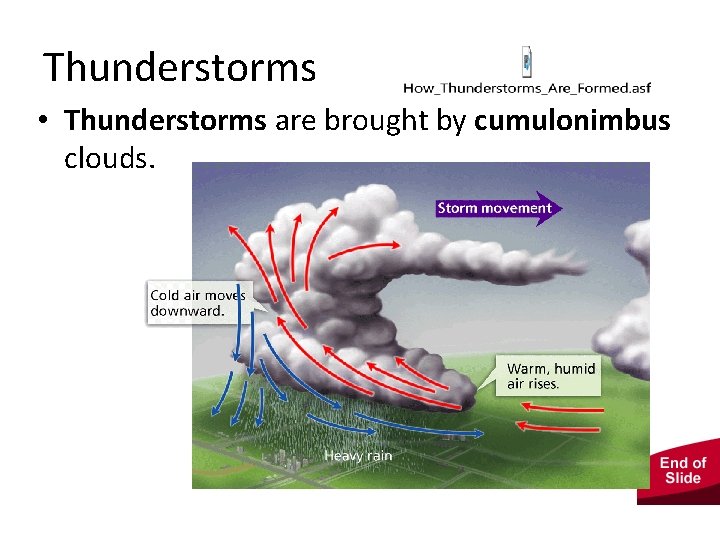 Thunderstorms

How_Thunderstorms_Are_Formed.asf

• Thunderstorms are brought by cumulonimbus clouds.

Storm movement

Cold air moves downward.

Warm, humid air rises.

Heavy rain

End of Slide